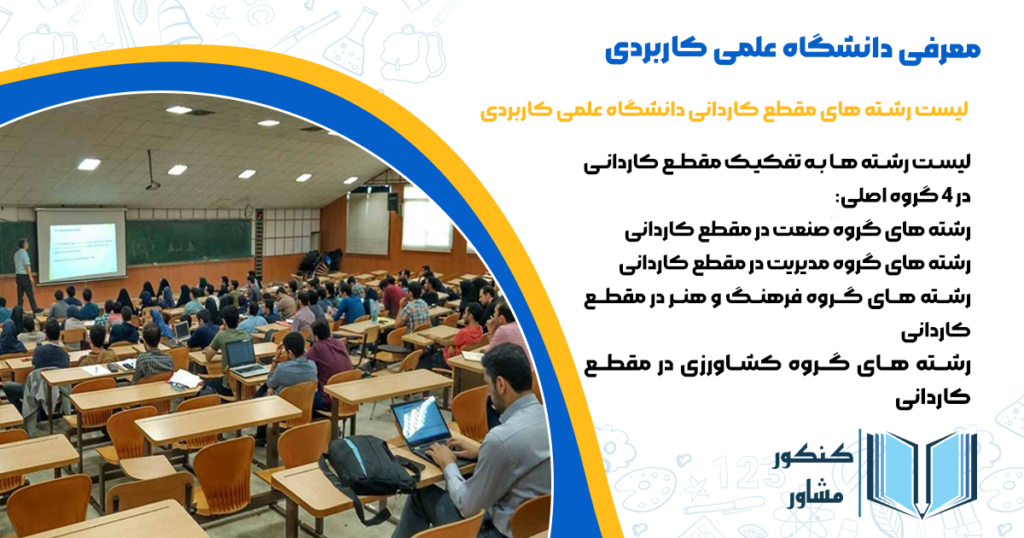 معرفی دانشگاه علمی کاربردی

لیست رشته های مقطع کاردانی دانشگاه علمی کاربردی

لیست رشته ها به تفکیک مقطع کاردانی در 4 گروه اصلی:
رشته های گروه صنعت در مقطع کاردانی
رشته های گروه مدیریت در مقطع کاردانی
رشته های گروه فرهنگ و هنر در مقطع کاردانی
رشته های گروه کشاورزی در مقطع کاردانی

کنکور مشاور